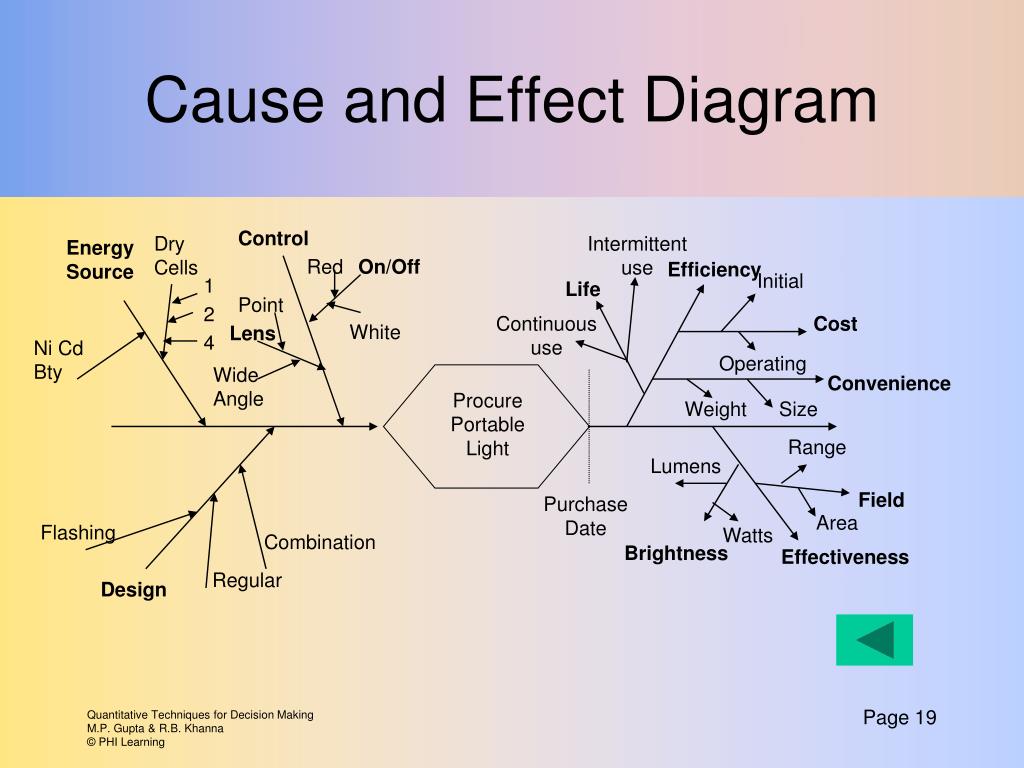 Cause and Effect Diagram

Energy Source

Dry Cells

1

2

4

Ni Cd Bty

Control

Red

On/Off

White

Point

Lens

Wide Angle

Flashing

Design

Regular

Combination

Procure Portable Light

Purchase Date

Intermittent use

Life

Continuous use

Efficiency

Initial

Cost

Operating

Convenience

Weight

Size

Range

Lumens

Field

Area

Watts

Brightness

Effectiveness

Quantitative Techniques for Decision Making
M.P. Gupta & R.B. Khanna
© PHI Learning

Page 19